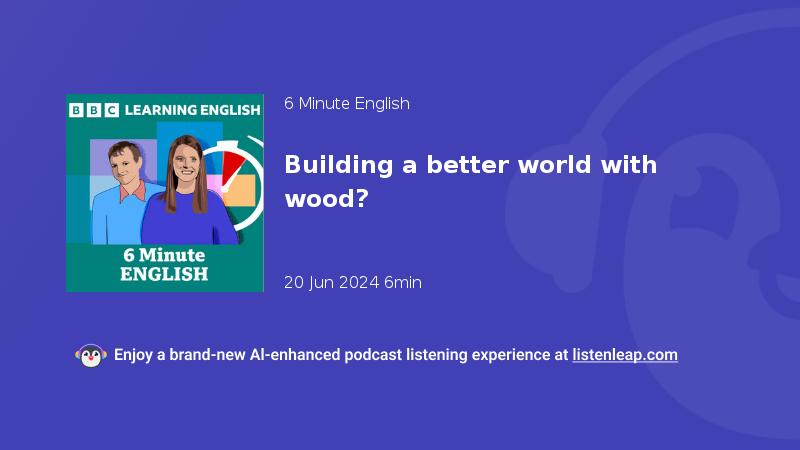 BBC LEARNING ENGLISH

6 Minute ENGLISH

6 Minute English

Building a better world with wood?

20 Jun 2024 6min

Enjoy a brand-new AI-enhanced podcast listening experience at listenleap.com